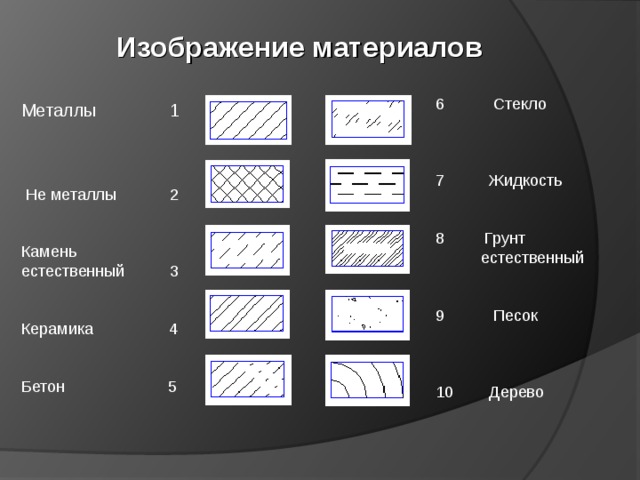 Изображение материалов

Металлы 1

Не металлы 2

Камень естественный 3

Керамика 4

Бетон 5

6 Стекло

7 Жидкость

8 Грунт естественный

9 Песок

10 Дерево